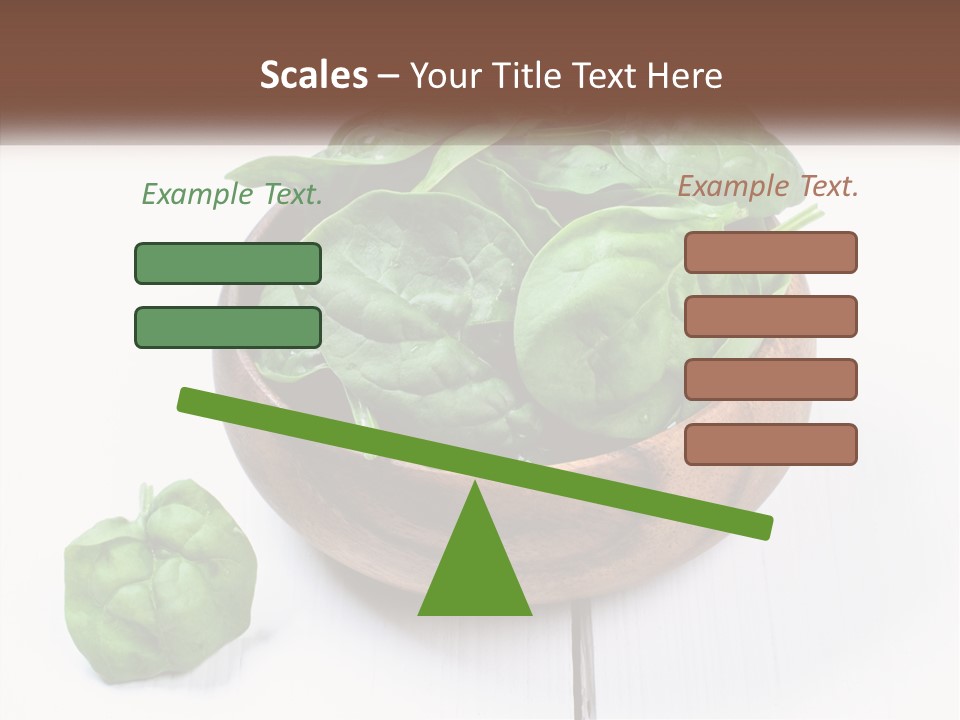 Scales – Your Title Text Here

Example Text.

Example Text.